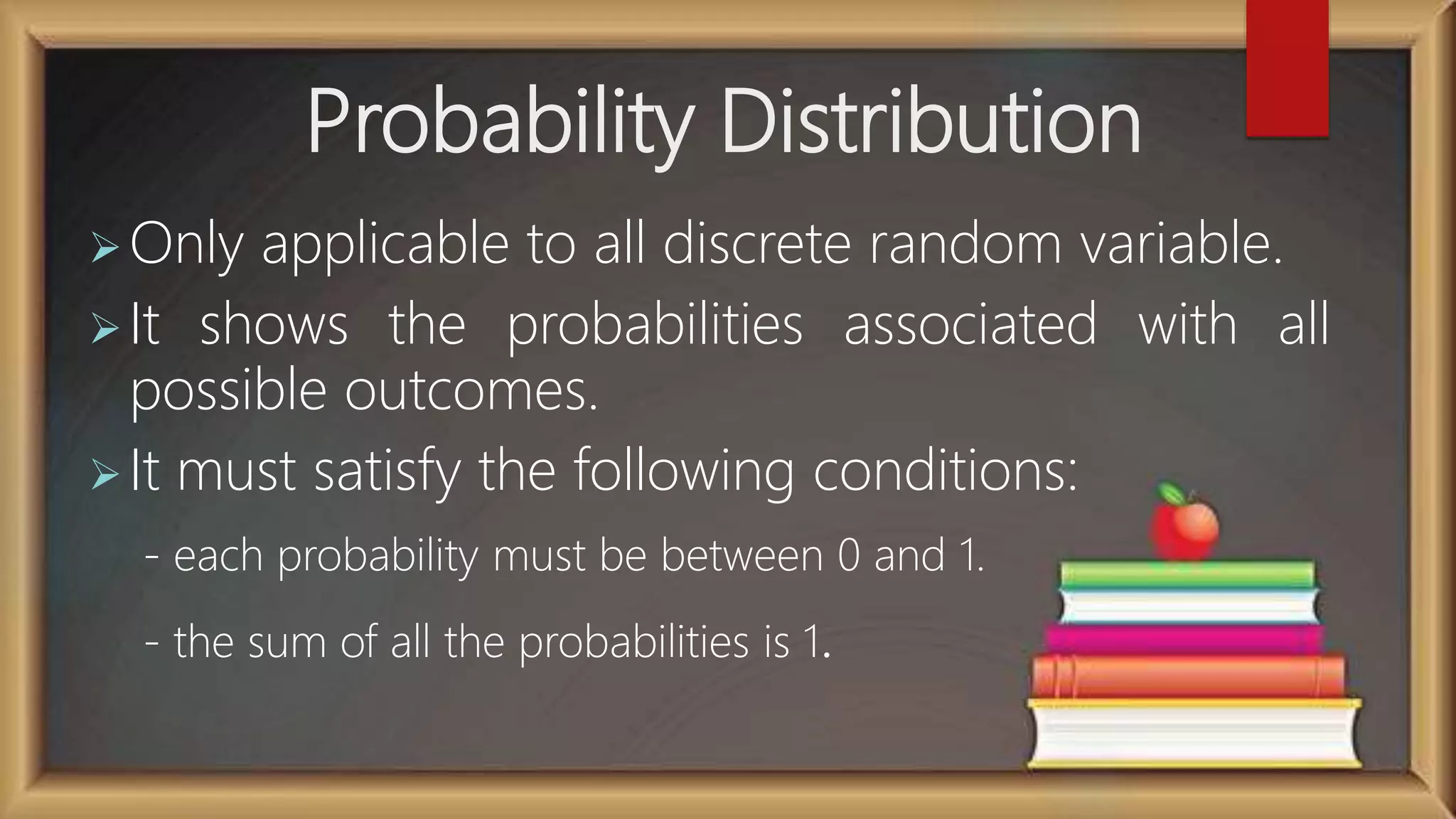 Probability Distribution

➢ Only applicable to all discrete random variable.

➢ It shows the probabilities associated with all possible outcomes.

➢ It must satisfy the following conditions:

- each probability must be between 0 and 1.

- the sum of all the probabilities is 1.